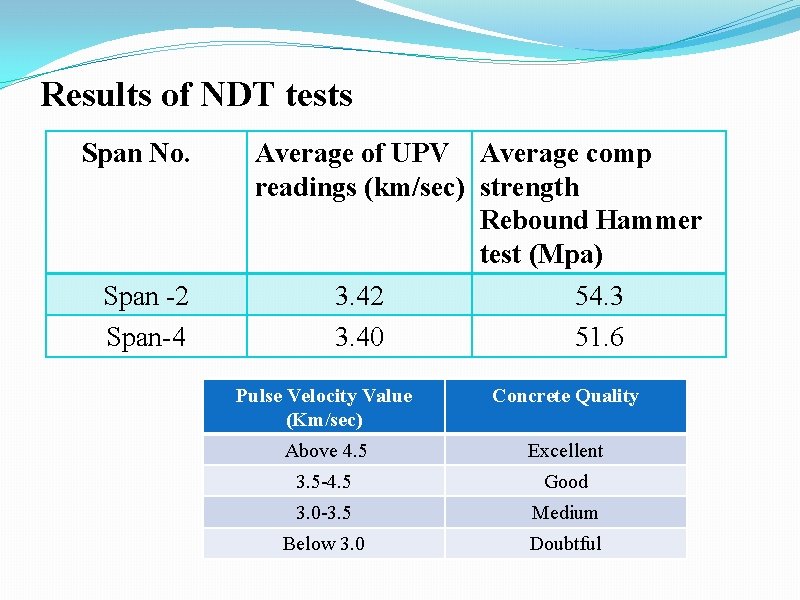 Results of NDT tests

| Span No. | Average of UPV readings (km/sec) | Average comp strength Rebound Hammer test (Mpa) |
|---|---|---|
| Span -2 | 3.42 | 54.3 |
| Span-4 | 3.40 | 51.6 |

| Pulse Velocity Value (Km/sec) | Concrete Quality |
|---|---|
| Above 4.5 | Excellent |
| 3.5-4.5 | Good |
| 3.0-3.5 | Medium |
| Below 3.0 | Doubtful |